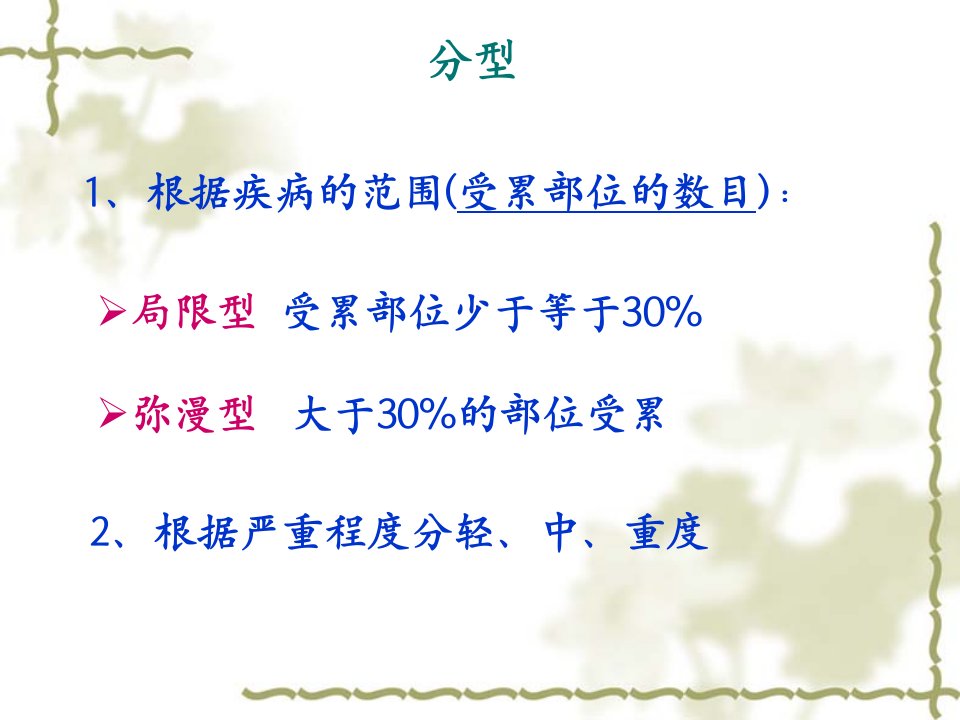 分型

1、根据疾病的范围(受累部位的数目)：

➢局限型 受累部位少于等于30%

➢弥漫型 大于30%的部位受累

2、根据严重程度分轻、中、重度